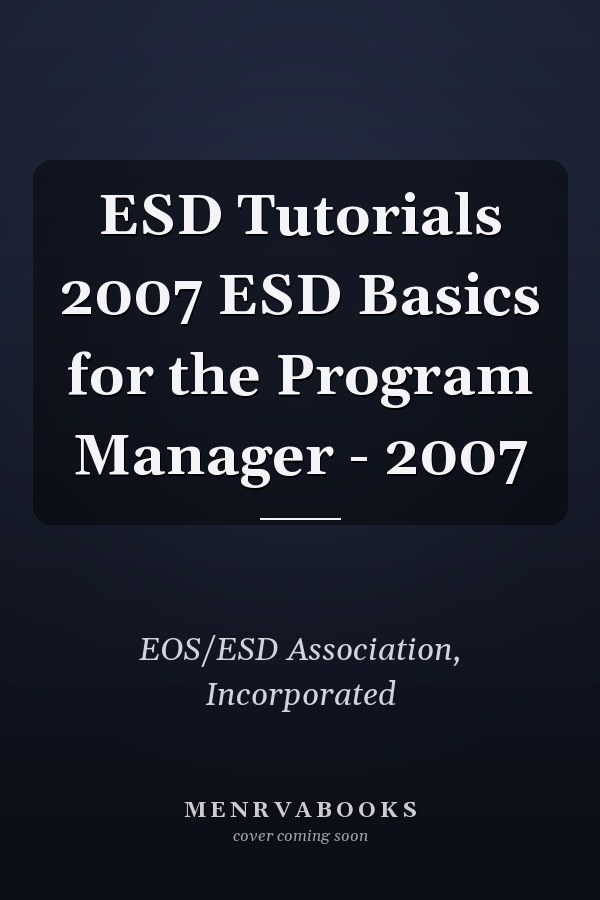 ESD Tutorials 2007 ESD Basics for the Program Manager - 2007

EOS/ESD Association, Incorporated

MENRVABOOKS
cover coming soon